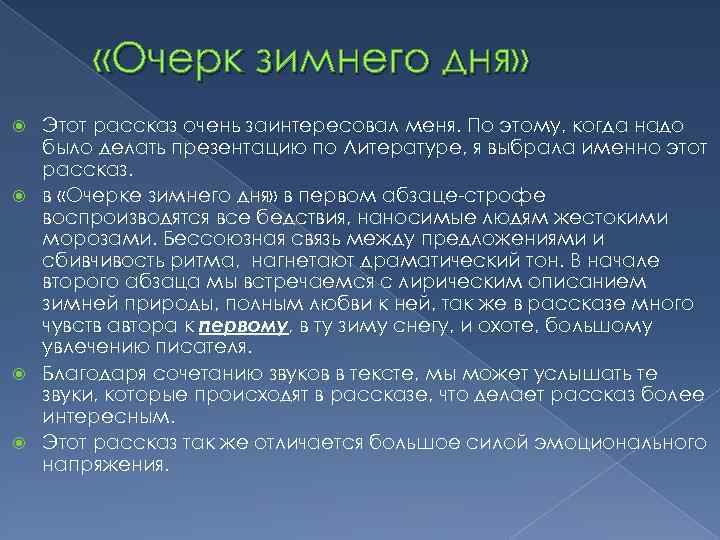 «Очерк зимнего дня»

Этот рассказ очень заинтересовал меня. По этому, когда надо было делать презентацию по Литературе, я выбрала именно этот рассказ.

в «Очерке зимнего дня» в первом абзаце-строфе воспроизводятся все бедствия, наносимые людям жестокими морозами. Бессоюзная связь между предложениями и сбивчивость ритма, нагнетают драматический тон. В начале второго абзаца мы встречаемся с лирическим описанием зимней природы, полным любви к ней, так же в рассказе много чувств автора к первому, в ту зиму снегу, и охоте, большому увлечению писателя.

Благодаря сочетанию звуков в тексте, мы может услышать те звуки, которые происходят в рассказе, что делает рассказ более интересным.

Этот рассказ так же отличается большое силой эмоционального напряжения.